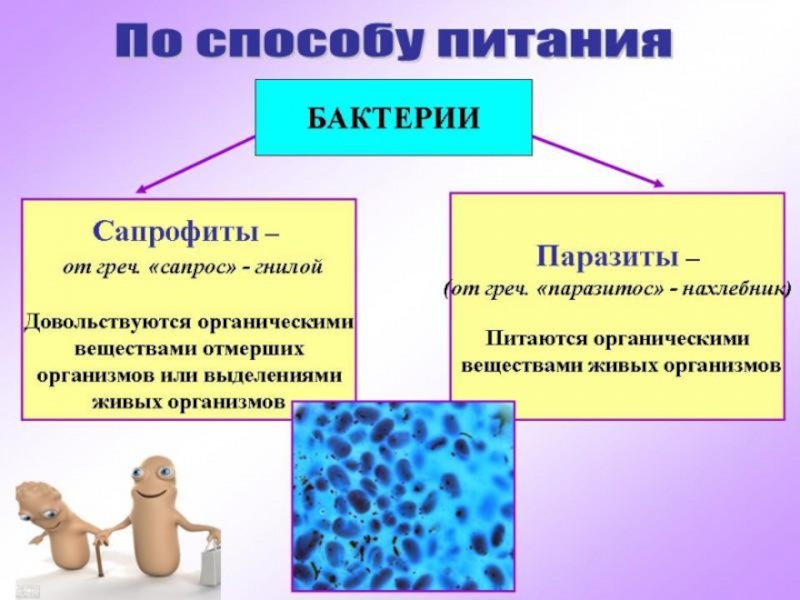 По способу питания

БАКТЕРИИ

Сапрофиты –
от греч. «сапрос» - гнилой

Довольствуются органическими веществами отмерших организмов или выделениями живых организмов

Паразиты –
(от греч. «паразитос» - нахлебник)

Питаются органическими веществами живых организмов